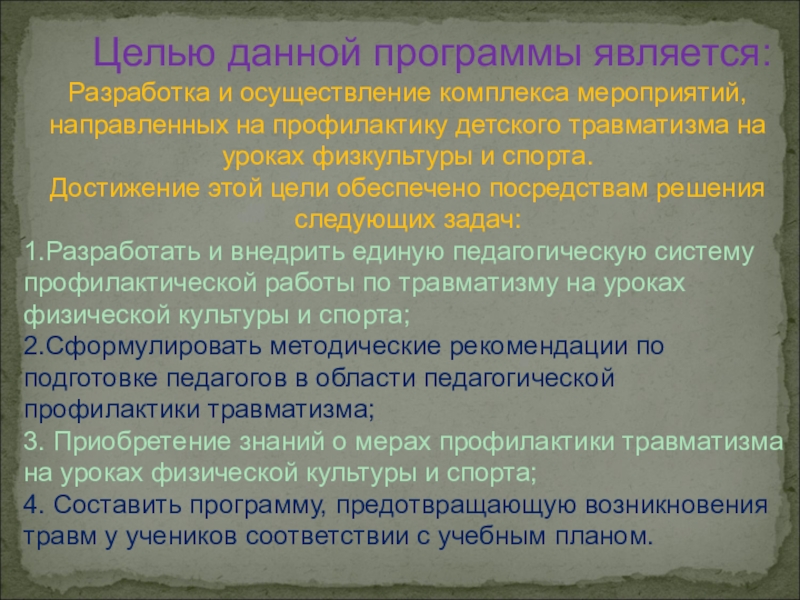 Целью данной программы является:

Разработка и осуществление комплекса мероприятий, направленных на профилактику детского травматизма на уроках физкультуры и спорта.

Достижение этой цели обеспечено посредствам решения следующих задач:

1.Разработать и внедрить единую педагогическую систему профилактической работы по травматизму на уроках физической культуры и спорта;

2.Сформулировать методические рекомендации по подготовке педагогов в области педагогической профилактики травматизма;

3. Приобретение знаний о мерах профилактики травматизма на уроках физической культуры и спорта;

4. Составить программу, предотвращающую возникновения травм у учеников соответствии с учебным планом.